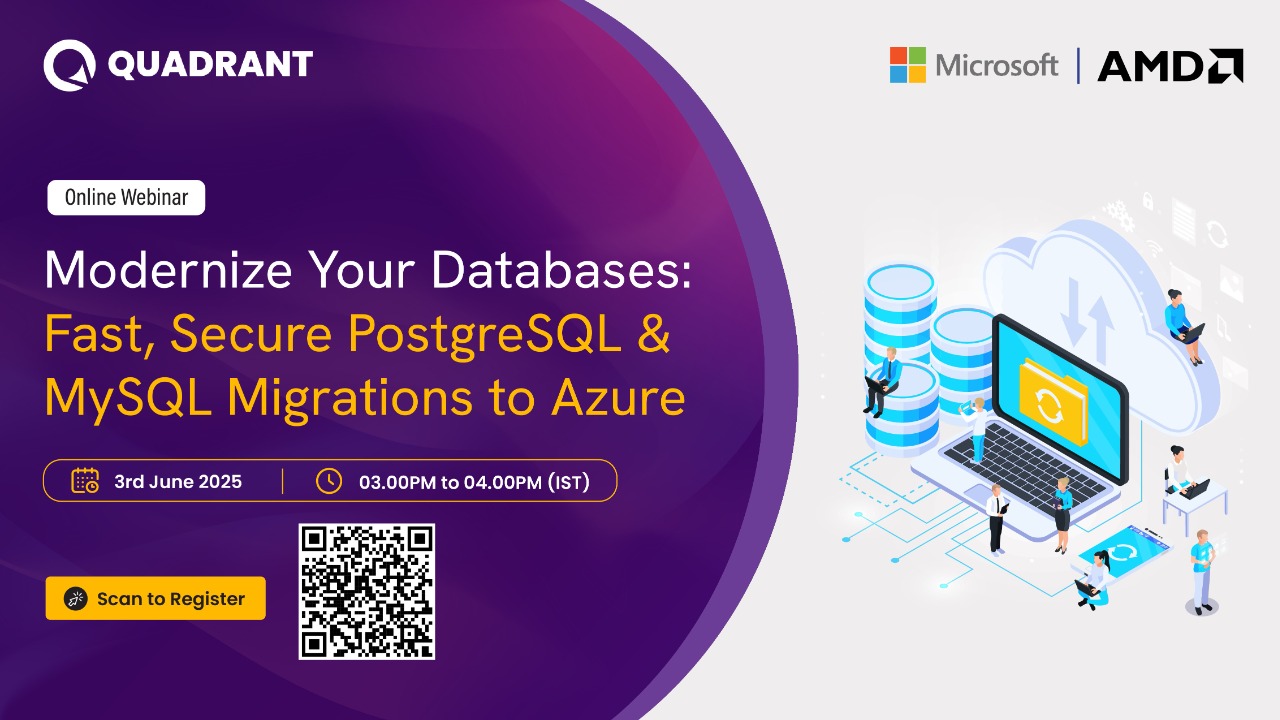 QUADRANT

Microsoft | AMD

Online Webinar

Modernize Your Databases: Fast, Secure PostgreSQL & MySQL Migrations to Azure

3rd June 2025 | 03.00PM to 04.00PM (IST)

Scan to Register